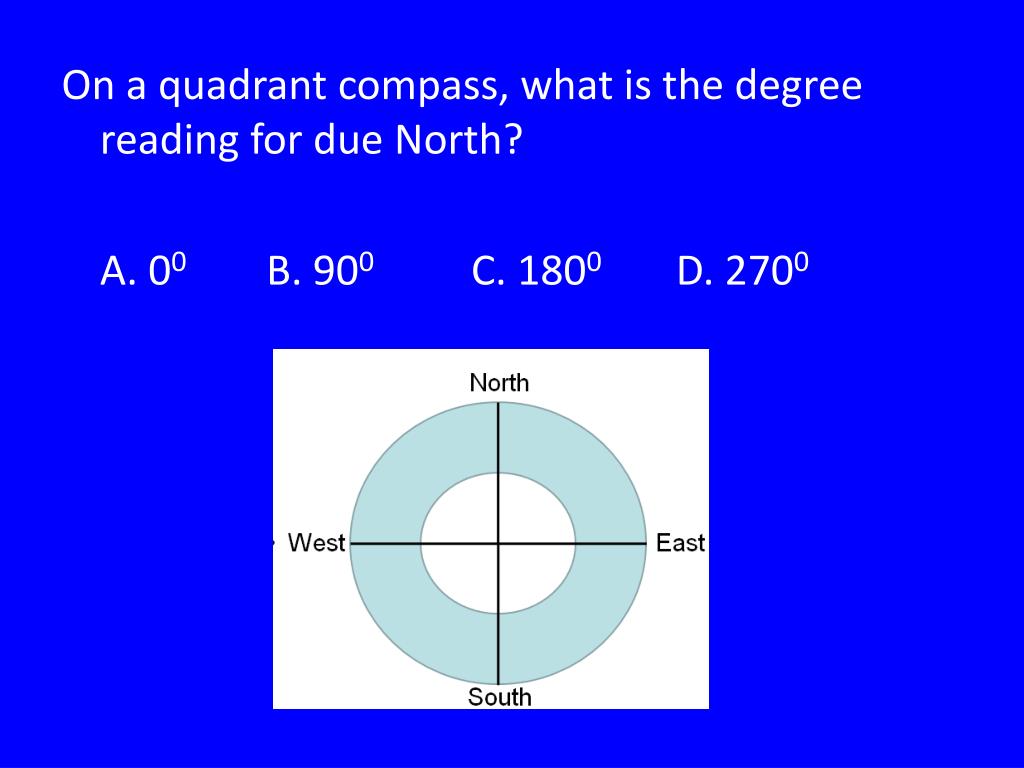 On a quadrant compass, what is the degree reading for due North?

A. $0^0$ B. $90^0$ C. $180^0$ D. $270^0$

North
West
East
South